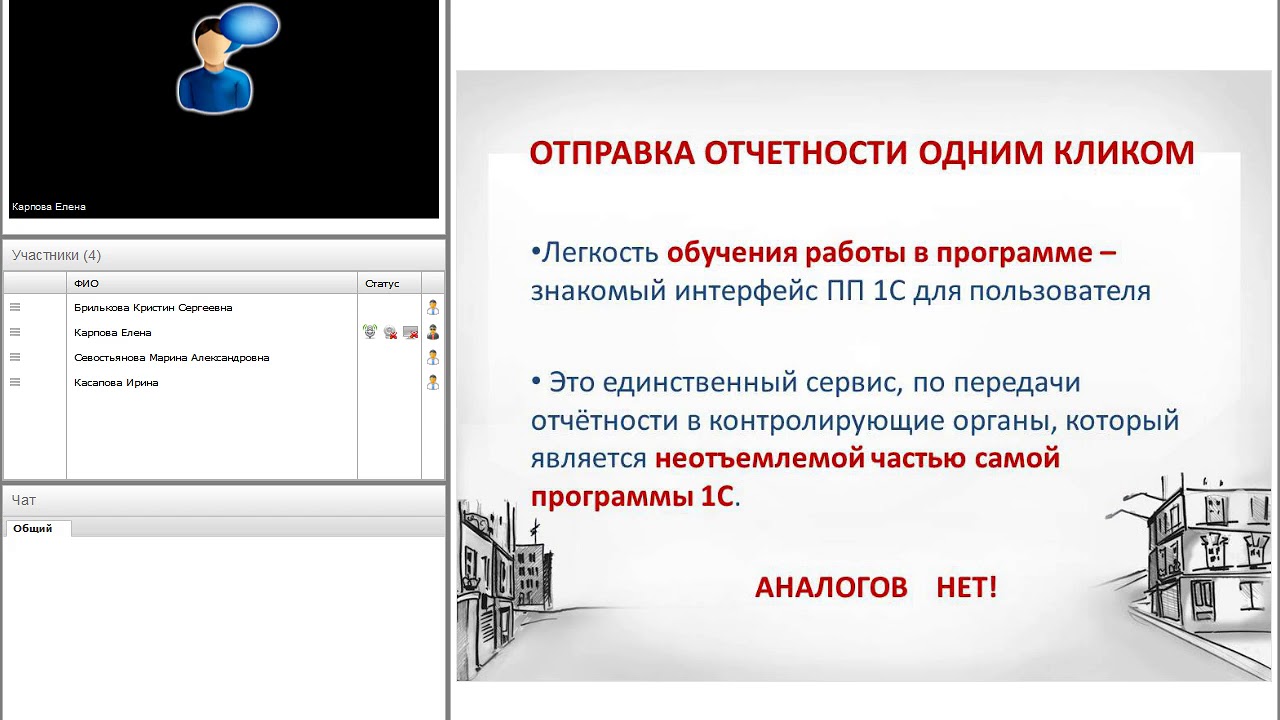 Карпова Елена

Участники (4)

| | ФИО | Статус | |
|---|---|---|---|
| | Брилькова Кристин Сергеевна | | |
| | Карпова Елена | | |
| | Севостьянова Марина Александровна | | |
| | Касапова Ирина | | |

Чат

Общий

ОТПРАВКА ОТЧЕТНОСТИ ОДНИМ КЛИКОМ

•Легкость обучения работы в программе – знакомый интерфейс ПП 1С для пользователя

• Это единственный сервис, по передачи отчётности в контролирующие органы, который является неотъемлемой частью самой программы 1С.

АНАЛОГОВ НЕТ!